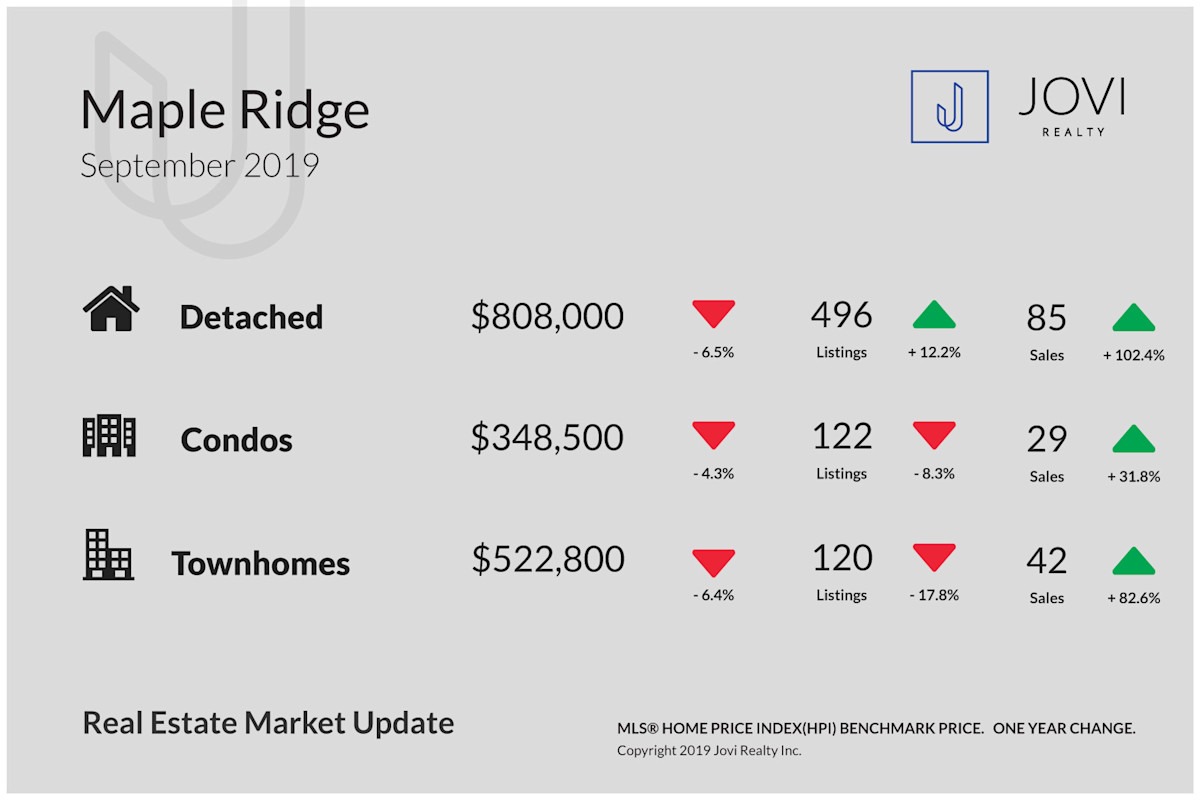 Maple Ridge
September 2019

JOVI
REALTY

Detached $808,000 - 6.5% 496 Listings + 12.2% 85 Sales + 102.4%

Condos $348,500 - 4.3% 122 Listings - 8.3% 29 Sales + 31.8%

Townhomes $522,800 - 6.4% 120 Listings - 17.8% 42 Sales + 82.6%

Real Estate Market Update

MLS® HOME PRICE INDEX(HPI) BENCHMARK PRICE. ONE YEAR CHANGE.
Copyright 2019 Jovi Realty Inc.